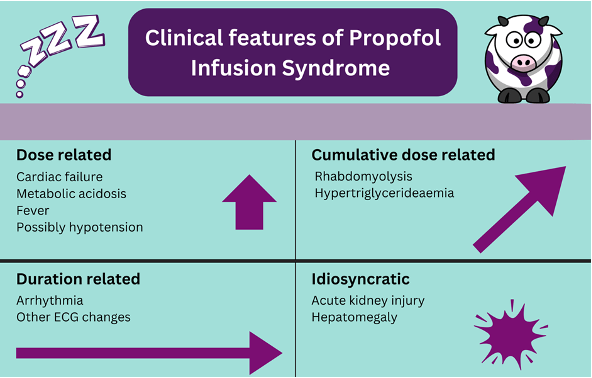 zZZ

Clinical features of Propofol Infusion Syndrome

Dose related
Cardiac failure
Metabolic acidosis
Fever
Possibly hypotension

Cumulative dose related
Rhabdomyolysis
Hypertriglycerideaemia

Duration related
Arrhythmia
Other ECG changes

Idiosyncratic
Acute kidney injury
Hepatomegaly